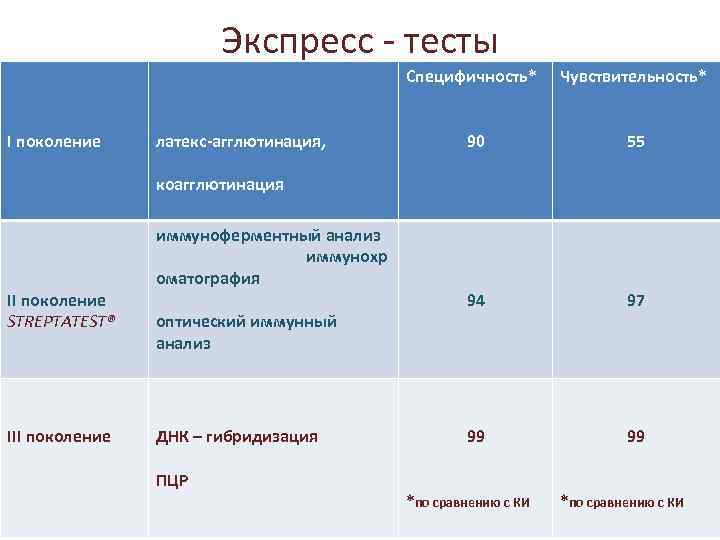 Экспресс - тесты

| | | Специфичность* | Чувствительность* |
|---|---|---|---|
| I поколение | латекс-агглютинация, коагглютинация | 90 | 55 |
| II поколение STREPTATEST® | иммуноферментный анализ иммунохроматография оптический иммунный анализ | 94 | 97 |
| III поколение | ДНК – гибридизация ПЦР | 99 *по сравнению с КИ | 99 *по сравнению с КИ |